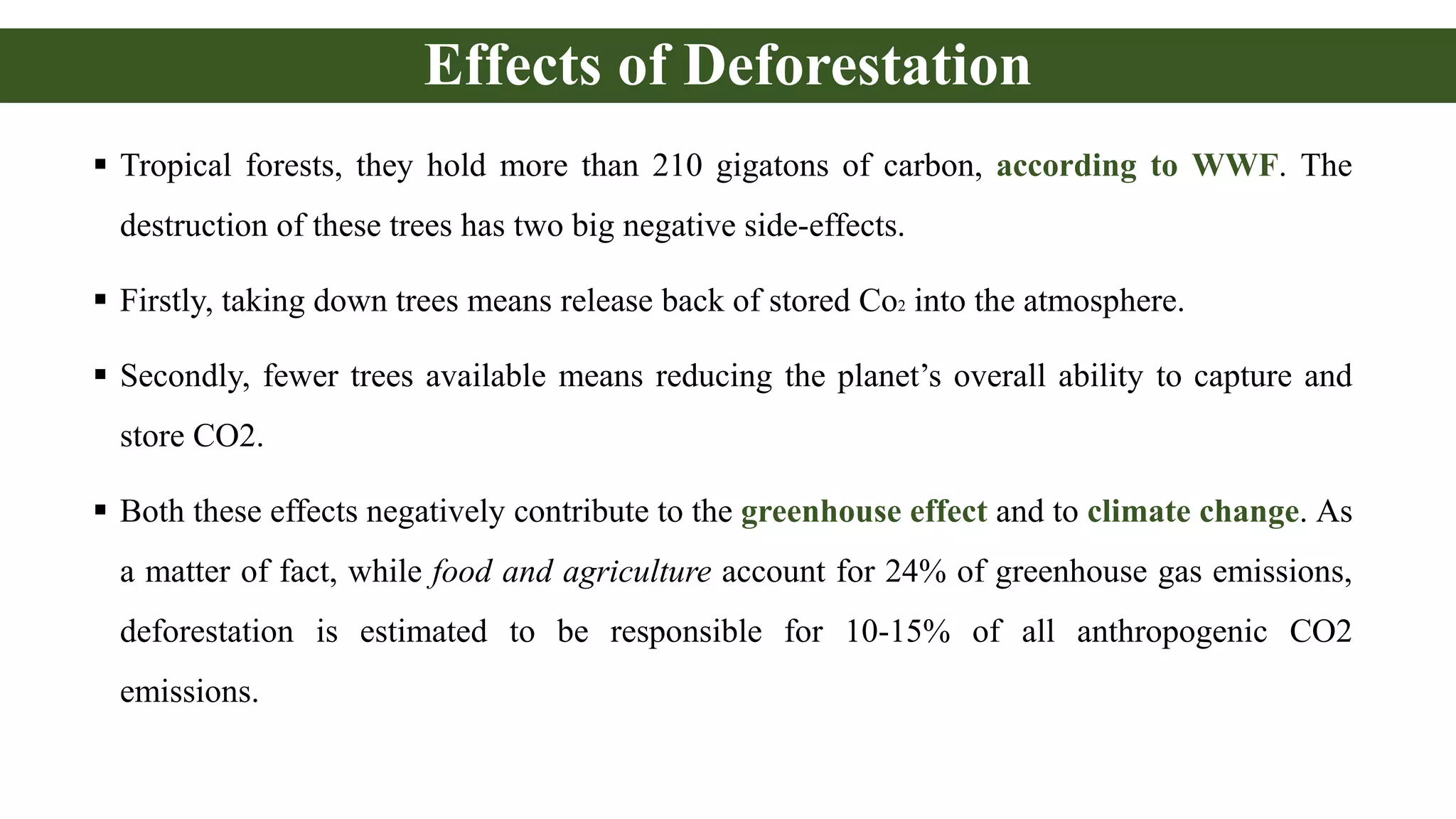 Effects of Deforestation

▪ Tropical forests, they hold more than 210 gigatons of carbon, according to WWF. The destruction of these trees has two big negative side-effects.

▪ Firstly, taking down trees means release back of stored $Co_2$ into the atmosphere.

▪ Secondly, fewer trees available means reducing the planet's overall ability to capture and store CO2.

▪ Both these effects negatively contribute to the greenhouse effect and to climate change. As a matter of fact, while food and agriculture account for 24% of greenhouse gas emissions, deforestation is estimated to be responsible for 10-15% of all anthropogenic CO2 emissions.